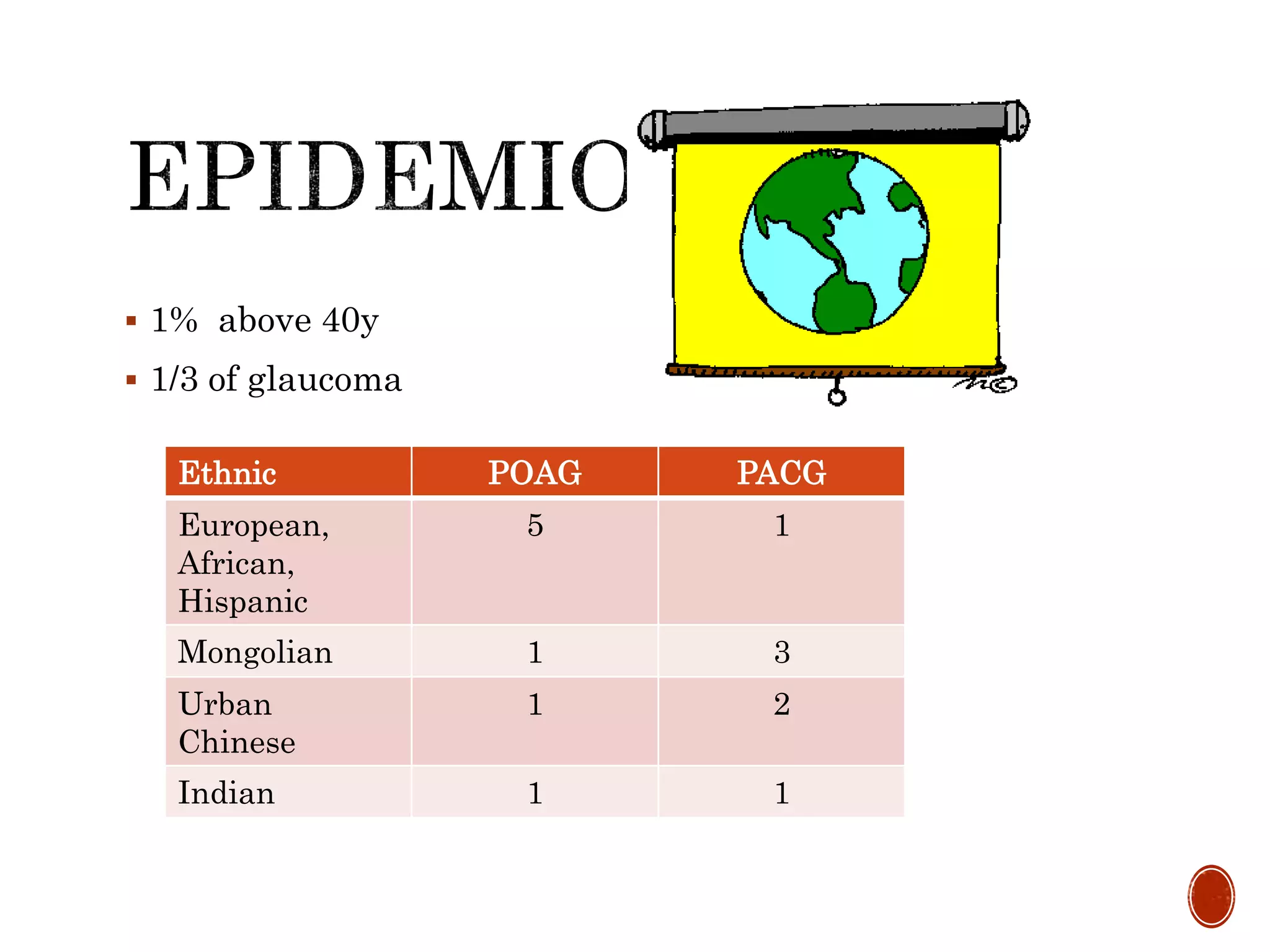 EPIDEMIO

▪ 1% above 40y
▪ 1/3 of glaucoma

| Ethnic | POAG | PACG |
|---|---|---|
| European, African, Hispanic | 5 | 1 |
| Mongolian | 1 | 3 |
| Urban Chinese | 1 | 2 |
| Indian | 1 | 1 |